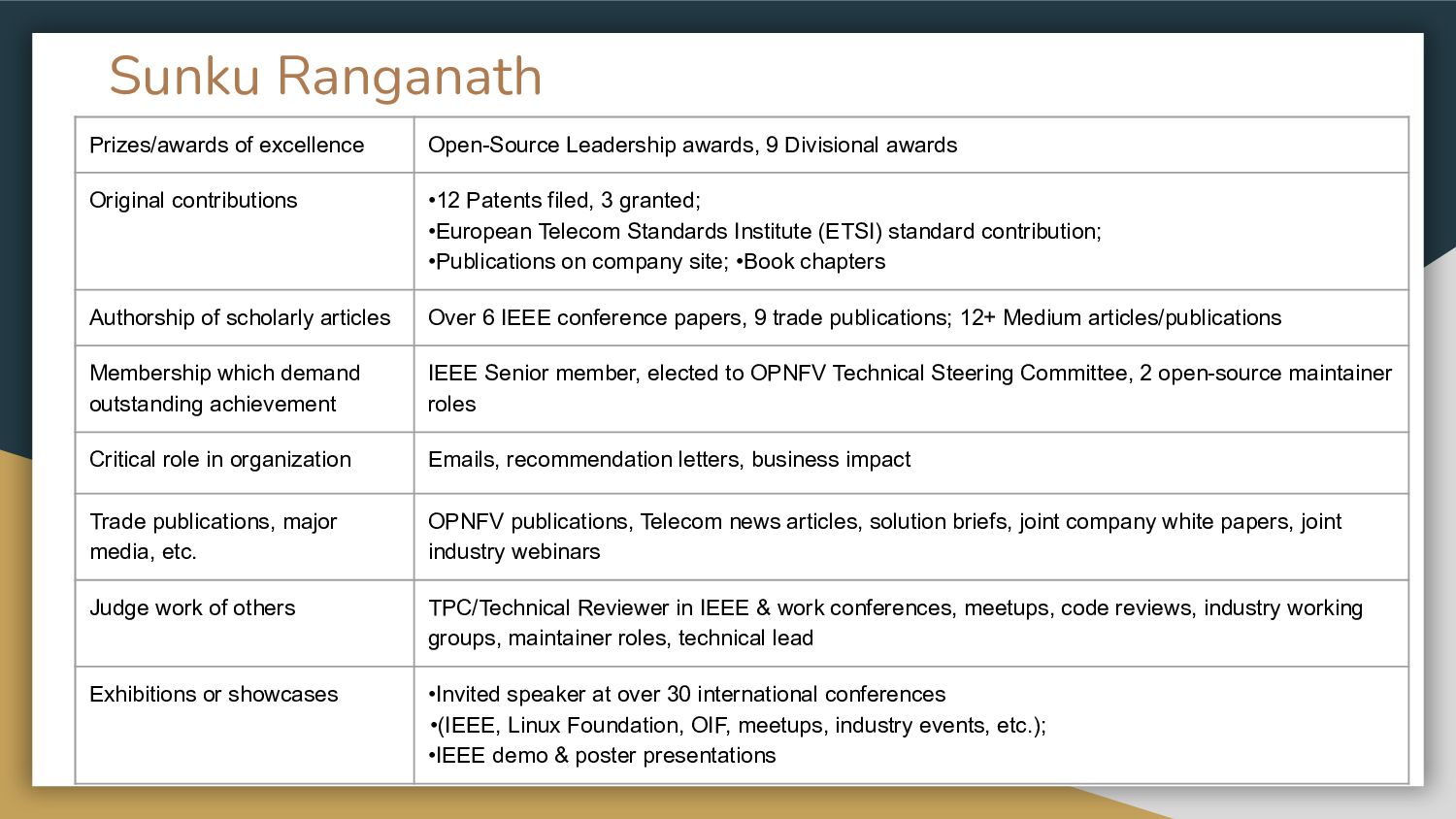 Sunku Ranganath

| | |
|---|---|
| Prizes/awards of excellence | Open-Source Leadership awards, 9 Divisional awards |
| Original contributions | •12 Patents filed, 3 granted; •European Telecom Standards Institute (ETSI) standard contribution; •Publications on company site; •Book chapters |
| Authorship of scholarly articles | Over 6 IEEE conference papers, 9 trade publications; 12+ Medium articles/publications |
| Membership which demand outstanding achievement | IEEE Senior member, elected to OPNFV Technical Steering Committee, 2 open-source maintainer roles |
| Critical role in organization | Emails, recommendation letters, business impact |
| Trade publications, major media, etc. | OPNFV publications, Telecom news articles, solution briefs, joint company white papers, joint industry webinars |
| Judge work of others | TPC/Technical Reviewer in IEEE & work conferences, meetups, code reviews, industry working groups, maintainer roles, technical lead |
| Exhibitions or showcases | •Invited speaker at over 30 international conferences •(IEEE, Linux Foundation, OIF, meetups, industry events, etc.); •IEEE demo & poster presentations |